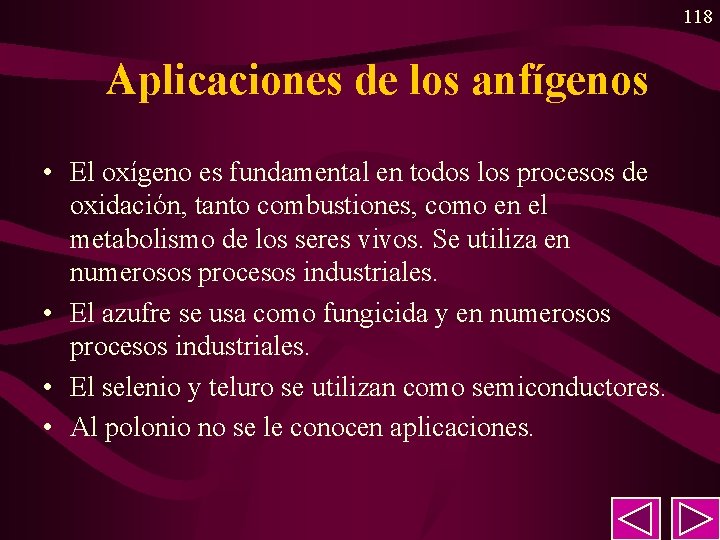 118

Aplicaciones de los anfígenos

• El oxígeno es fundamental en todos los procesos de oxidación, tanto combustiones, como en el metabolismo de los seres vivos. Se utiliza en numerosos procesos industriales.
• El azufre se usa como fungicida y en numerosos procesos industriales.
• El selenio y teluro se utilizan como semiconductores.
• Al polonio no se le conocen aplicaciones.